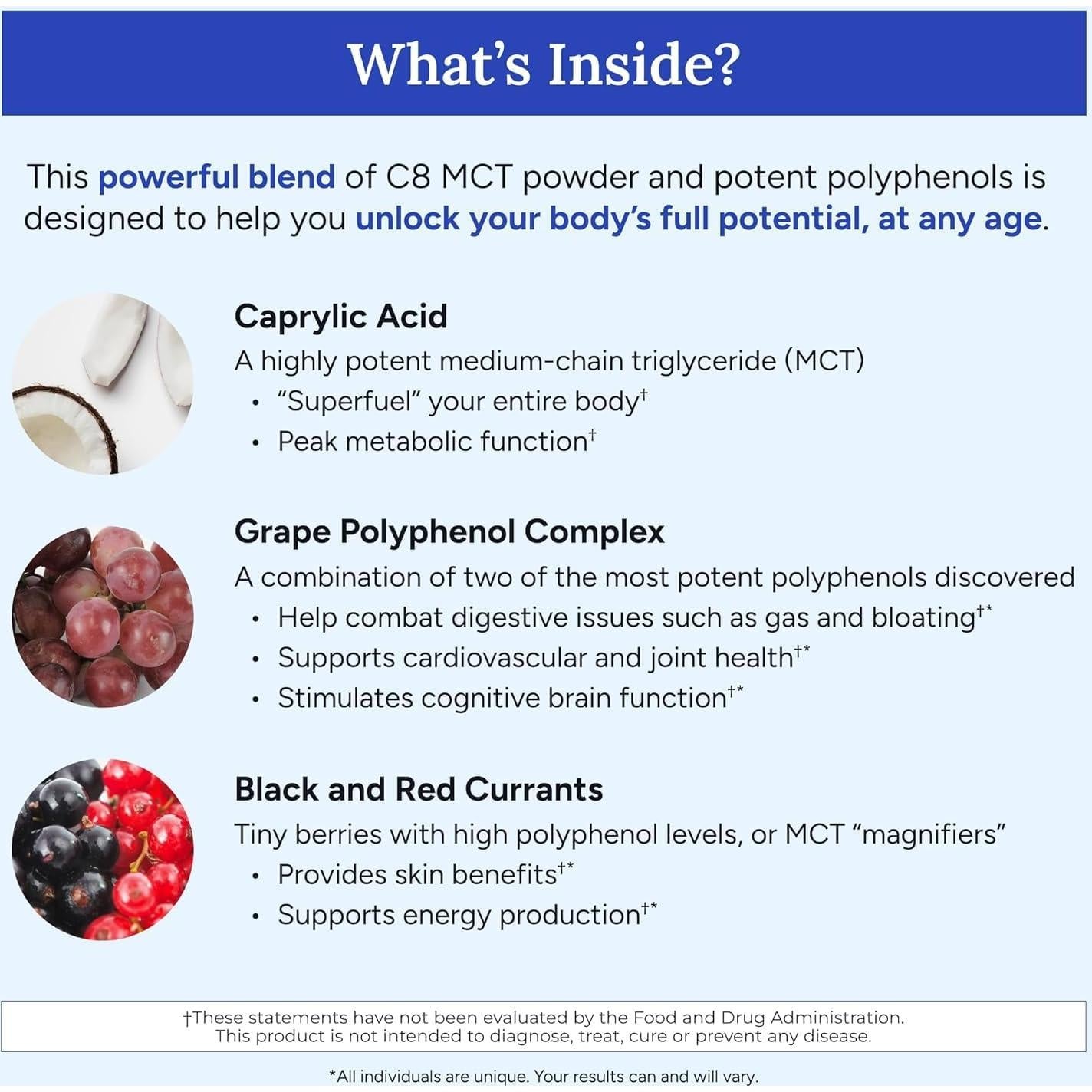 What's Inside?

This powerful blend of C8 MCT powder and potent polyphenols is designed to help you unlock your body's full potential, at any age.

Caprylic Acid
A highly potent medium-chain triglyceride (MCT)
• "Superfuel" your entire body†
• Peak metabolic function†

Grape Polyphenol Complex
A combination of two of the most potent polyphenols discovered
• Help combat digestive issues such as gas and bloating†*
• Supports cardiovascular and joint health†*
• Stimulates cognitive brain function†*

Black and Red Currants
Tiny berries with high polyphenol levels, or MCT "magnifiers"
• Provides skin benefits†*
• Supports energy production†*

†These statements have not been evaluated by the Food and Drug Administration. This product is not intended to diagnose, treat, cure or prevent any disease.

*All individuals are unique. Your results can and will vary.